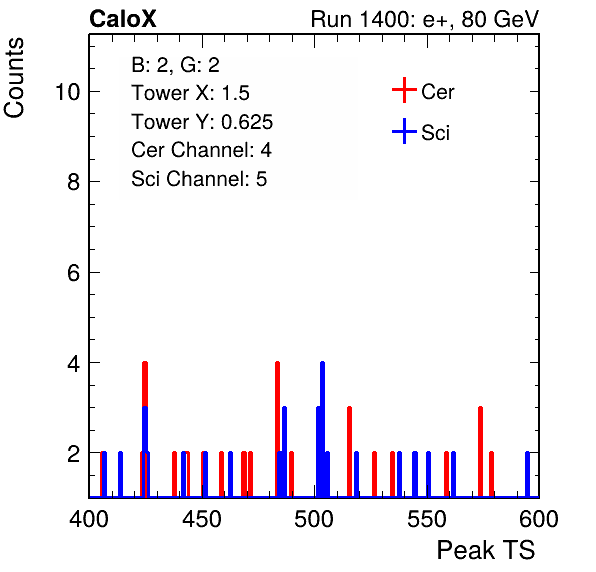 CaloX

Run 1400: e+, 80 GeV

Counts

B: 2, G: 2
Tower X: 1.5
Tower Y: 0.625
Cer Channel: 4
Sci Channel: 5

Cer
Sci

10
8
6
4
2

400
450
500
550
600

Peak TS